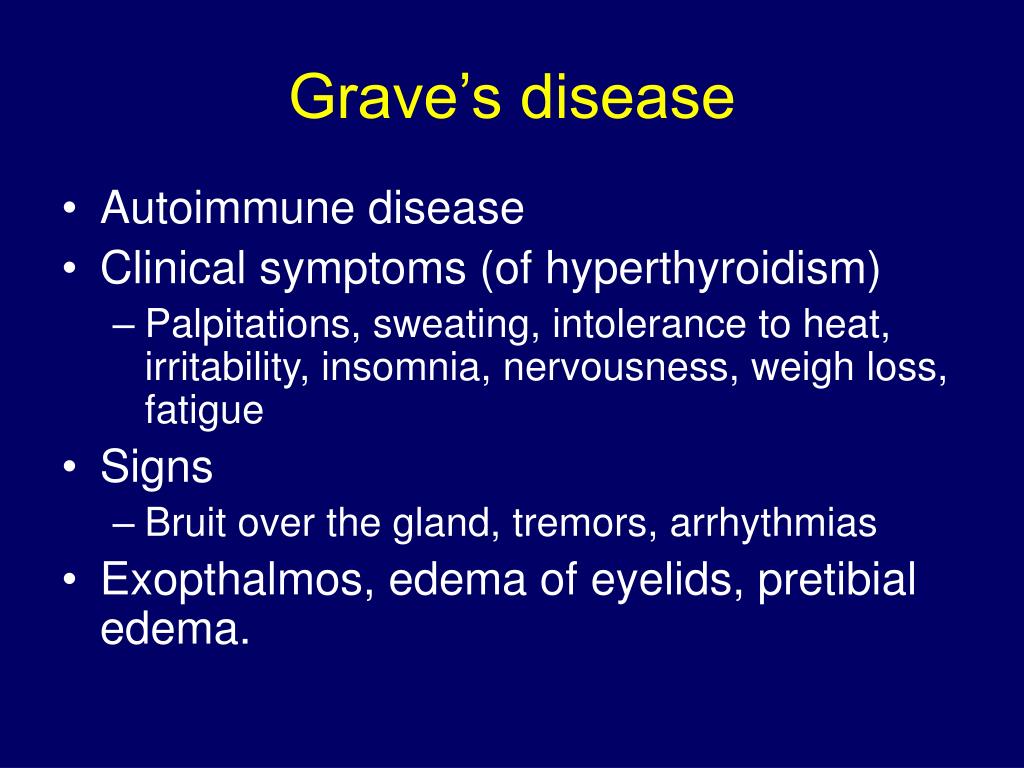 Grave’s disease

• Autoimmune disease
• Clinical symptoms (of hyperthyroidism)
– Palpitations, sweating, intolerance to heat, irritability, insomnia, nervousness, weigh loss, fatigue
• Signs
– Bruit over the gland, tremors, arrhythmias
• Exopthalmos, edema of eyelids, pretibial edema.